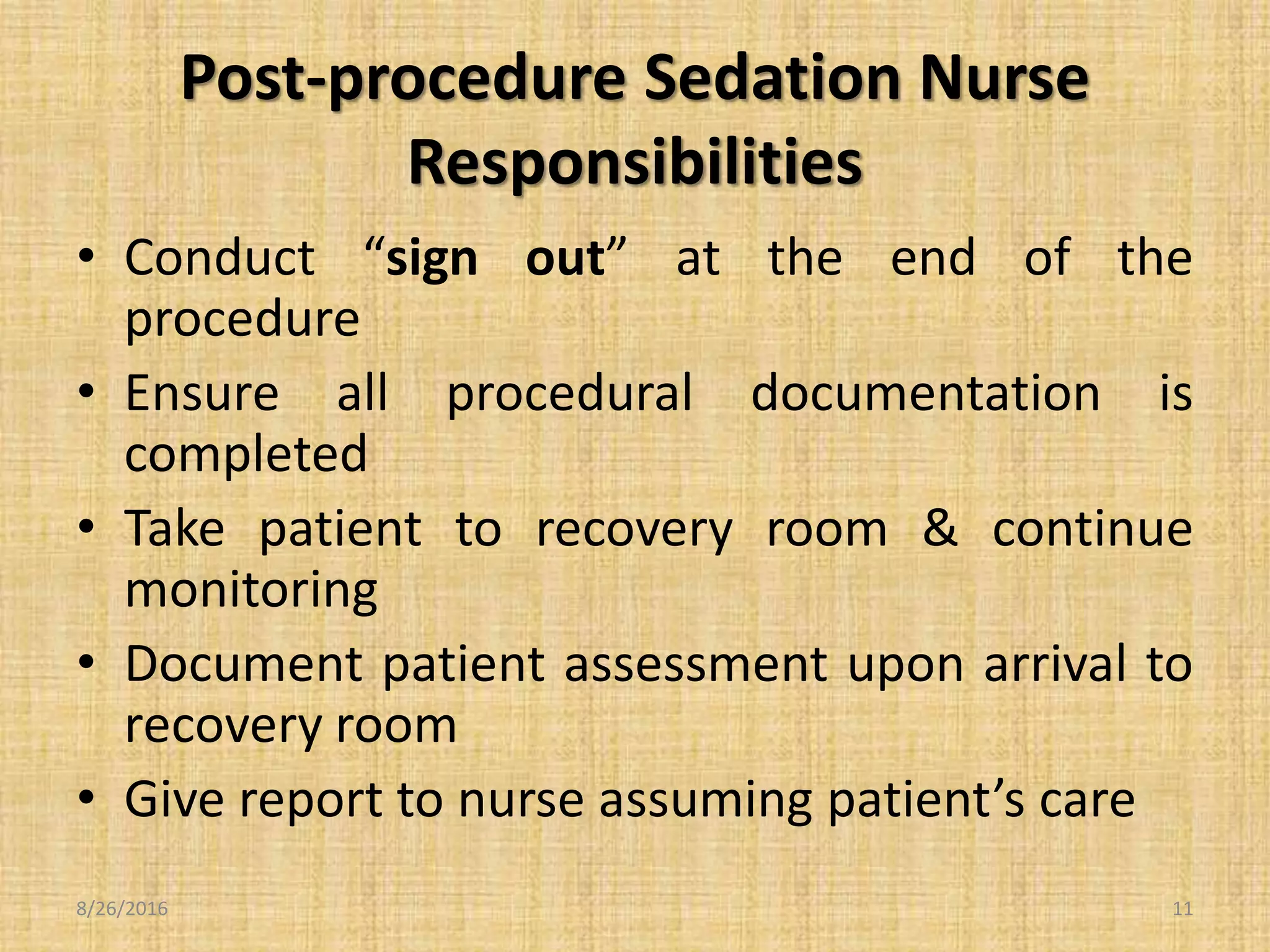 Post-procedure Sedation Nurse Responsibilities

• Conduct “sign out” at the end of the procedure
• Ensure all procedural documentation is completed
• Take patient to recovery room & continue monitoring
• Document patient assessment upon arrival to recovery room
• Give report to nurse assuming patient’s care

8/26/2016

11